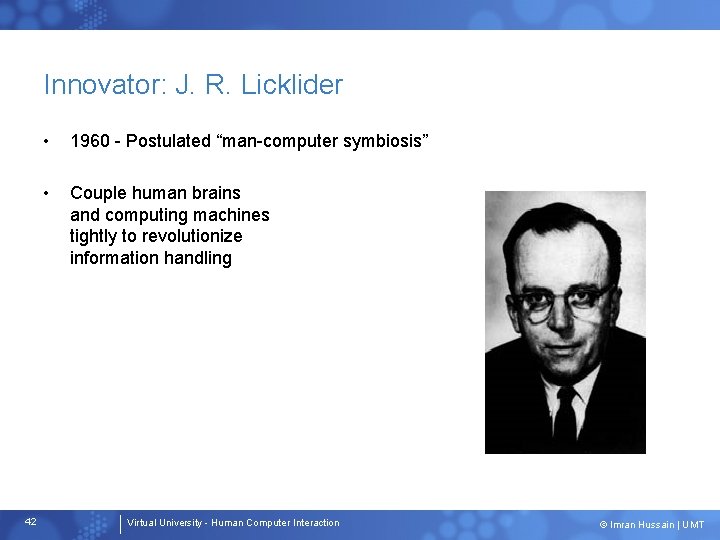 Innovator: J. R. Licklider

• 1960 - Postulated “man-computer symbiosis”

• Couple human brains and computing machines tightly to revolutionize information handling

42

Virtual University - Human Computer Interaction

© Imran Hussain | UMT